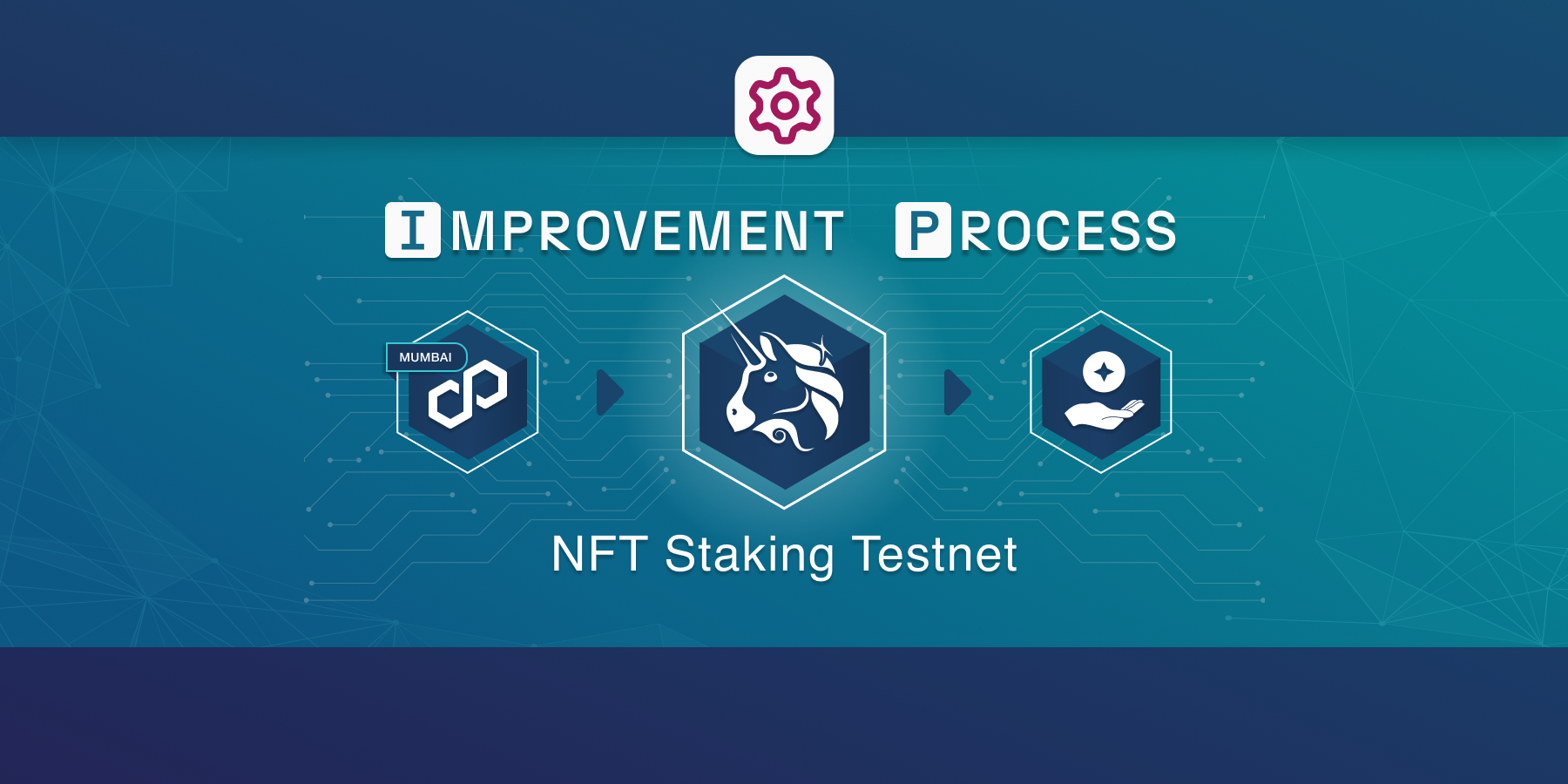 IMPROVEMENT PROCESS

MUMBAI

NFT Staking Testnet